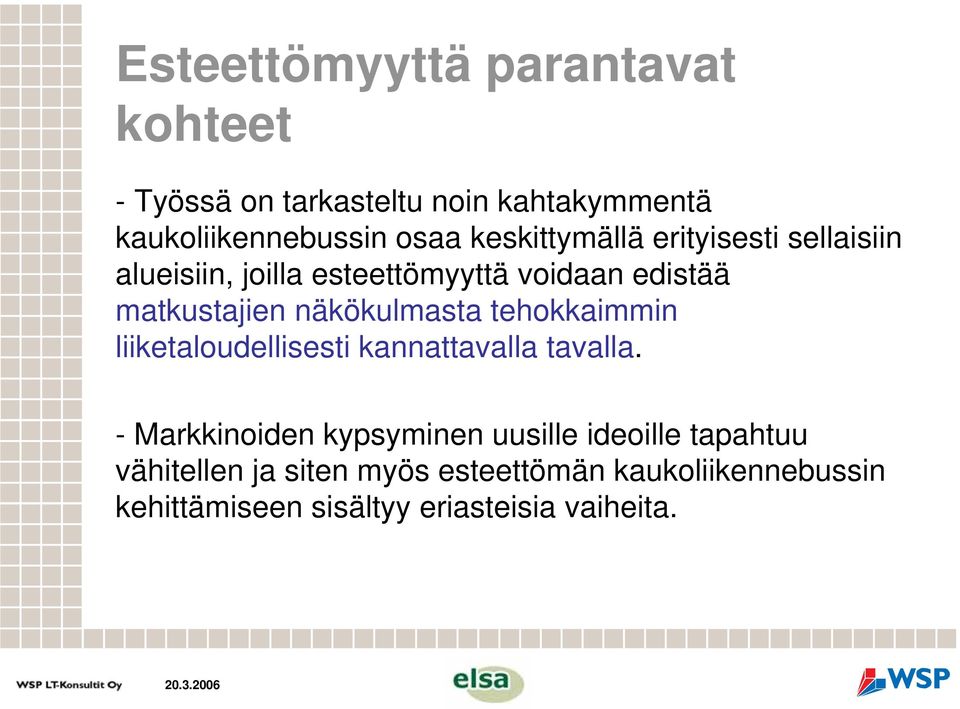 Esteettömyyttä parantavat kohteet

- Työssä on tarkasteltu noin kahtakymmentä kaukoliikennebussin osaa keskittymällä erityisesti sellaisiin alueisiin, joilla esteettömyyttä voidaan edistää matkustajien näkökulmasta tehokkaimmin liiketaloudellisesti kannattavalla tavalla.

- Markkinoiden kypsyminen uusille ideoille tapahtuu vähitellen ja siten myös esteettömän kaukoliikennebussin kehittämiseen sisältyy eriasteisia vaiheita.

WSP LT-Konsultit Oy 20.3.2006 elsa WSP